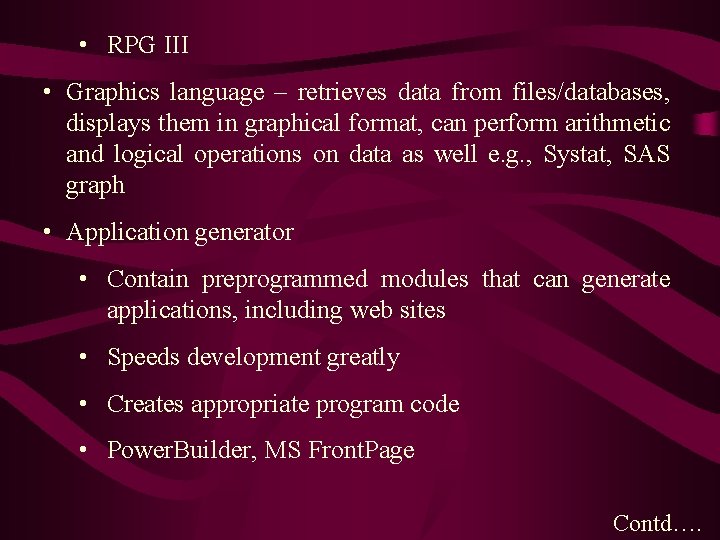 • RPG III

• Graphics language – retrieves data from files/databases, displays them in graphical format, can perform arithmetic and logical operations on data as well e.g., Systat, SAS graph

• Application generator

• Contain preprogrammed modules that can generate applications, including web sites

• Speeds development greatly

• Creates appropriate program code

• PowerBuilder, MS FrontPage

Contd….